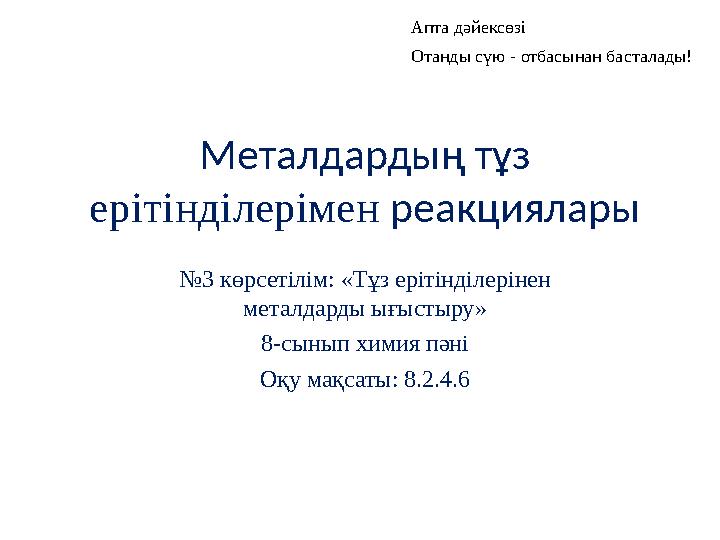 Апта дәйексөзі

Отанды сүю - отбасынан басталады!

Металдардың тұз ерітінділерімен реакциялары

№3 көрсетілім: «Тұз ерітінділерінен металдарды ығыстыру»

8-сынып химия пәні

Оқу мақсаты: 8.2.4.6